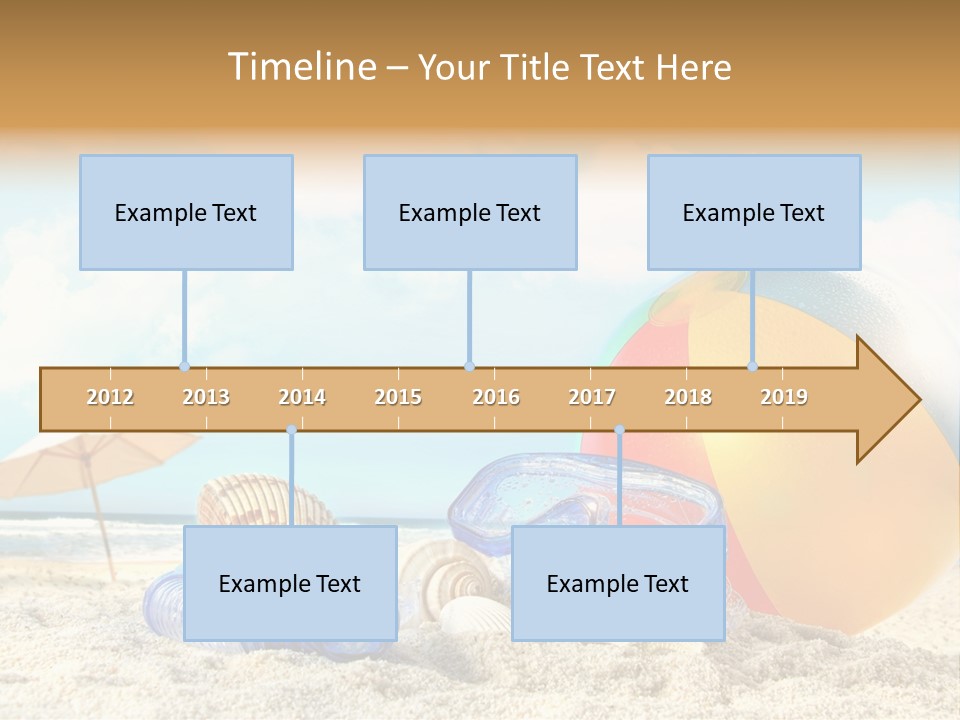 Timeline – Your Title Text Here

Example Text

Example Text

Example Text

2012 2013 2014 2015 2016 2017 2018 2019

Example Text

Example Text